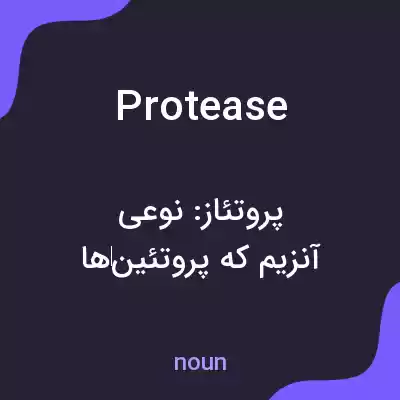 Protease

پروتئاز: نوعی آنزیم که پروتئین‌ها

noun